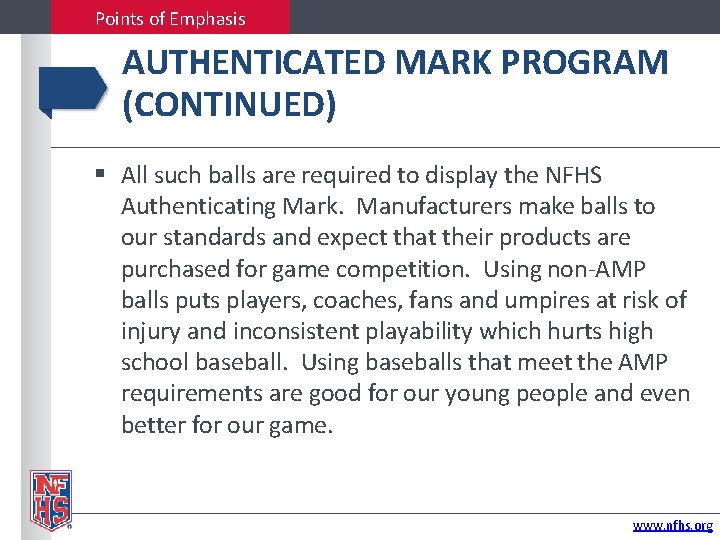 Points of Emphasis

AUTHENTICATED MARK PROGRAM (CONTINUED)

▪ All such balls are required to display the NFHS Authenticating Mark. Manufacturers make balls to our standards and expect that their products are purchased for game competition. Using non-AMP balls puts players, coaches, fans and umpires at risk of injury and inconsistent playability which hurts high school baseball. Using baseballs that meet the AMP requirements are good for our young people and even better for our game.

NFHS

www.nfhs.org